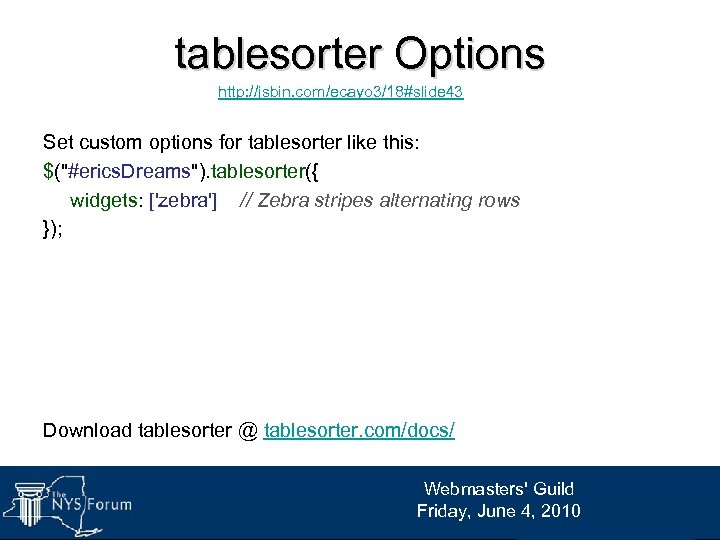 tablesorter Options

http://jsbin.com/ecayo3/18#slide43

Set custom options for tablesorter like this:
$("#ericsDreams").tablesorter({
widgets: ['zebra'] // Zebra stripes alternating rows
});

Download tablesorter @ tablesorter.com/docs/

The NYS Forum

Webmasters' Guild
Friday, June 4, 2010